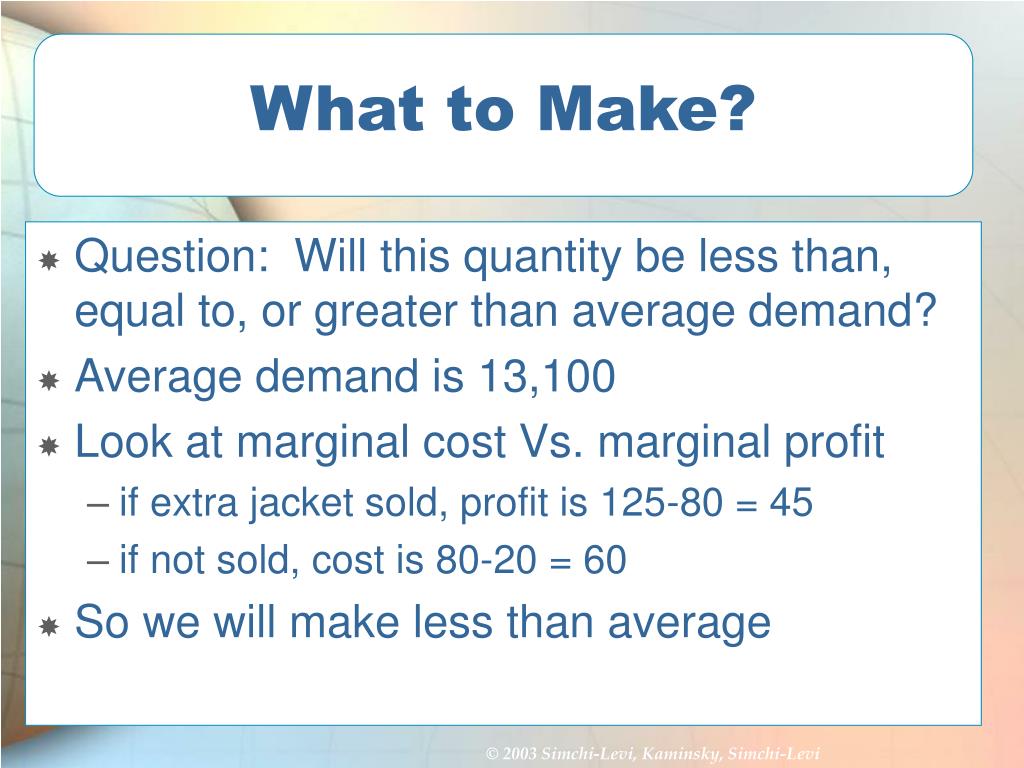 What to Make?

Question: Will this quantity be less than, equal to, or greater than average demand?

Average demand is 13,100

Look at marginal cost Vs. marginal profit

– if extra jacket sold, profit is 125-80 = 45

– if not sold, cost is 80-20 = 60

So we will make less than average

© 2003 Simchi-Levi, Kaminsky, Simchi-Levi